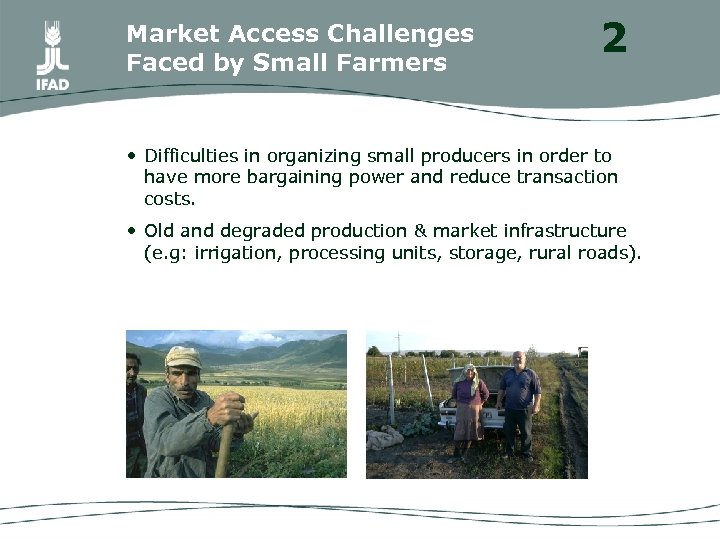 IFAD

Market Access Challenges Faced by Small Farmers

2

• Difficulties in organizing small producers in order to have more bargaining power and reduce transaction costs.

• Old and degraded production & market infrastructure (e.g: irrigation, processing units, storage, rural roads).